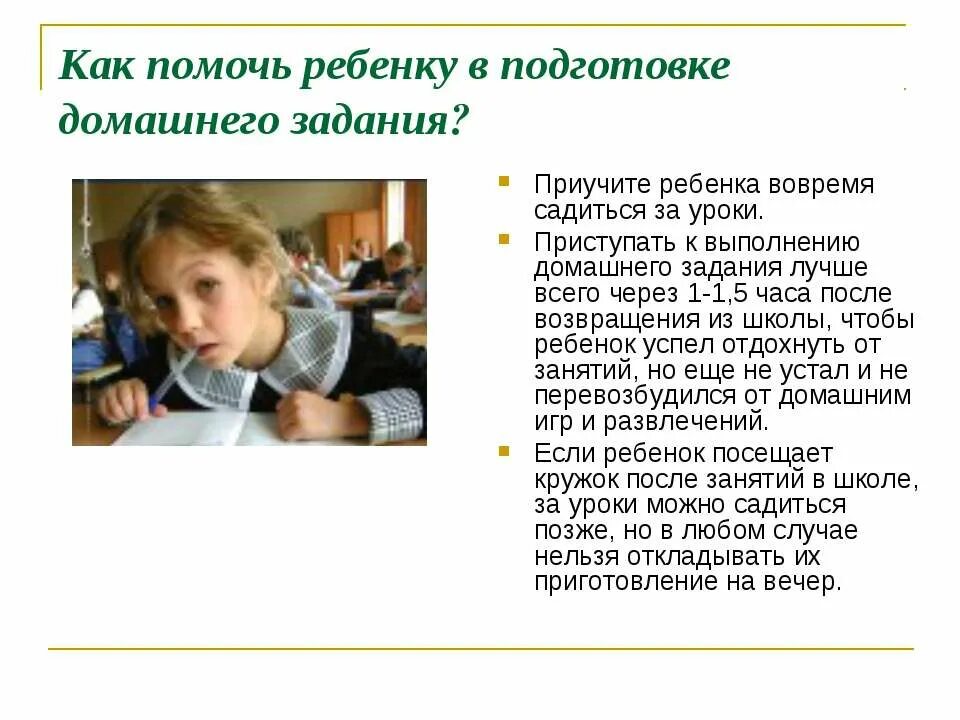 Как помочь ребенку в подготовке домашнего задания?

Приучите ребенка вовремя садиться за уроки.

Приступать к выполнению домашнего задания лучше всего через 1-1,5 часа после возвращения из школы, чтобы ребенок успел отдохнуть от занятий, но еще не устал и не перевозбудился от домашним игр и развлечений.

Если ребенок посещает кружок после занятий в школе, за уроки можно садиться позже, но в любом случае нельзя откладывать их приготовление на вечер.